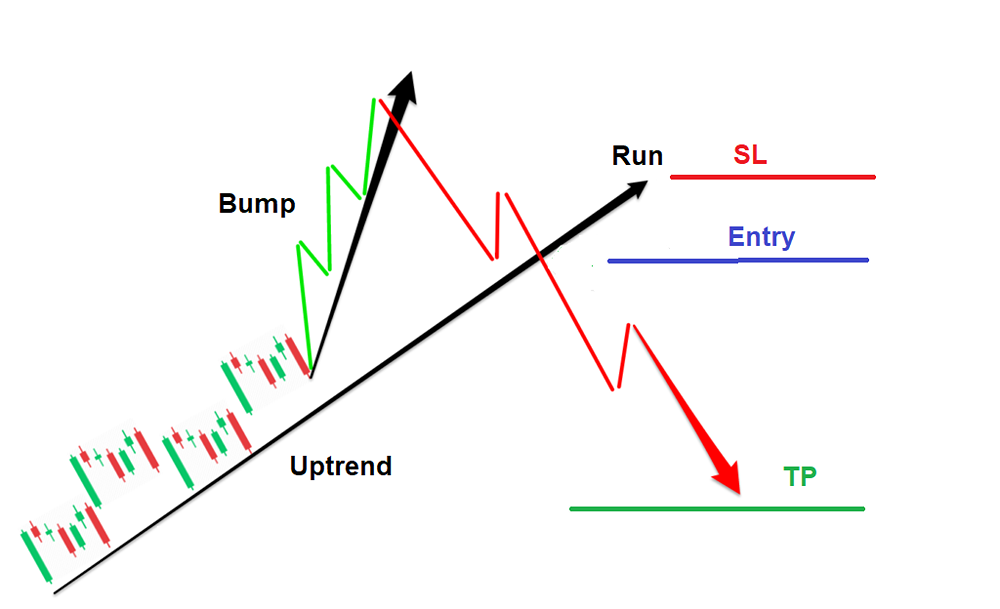 Run
SL
Bump
Entry
Uptrend
TP